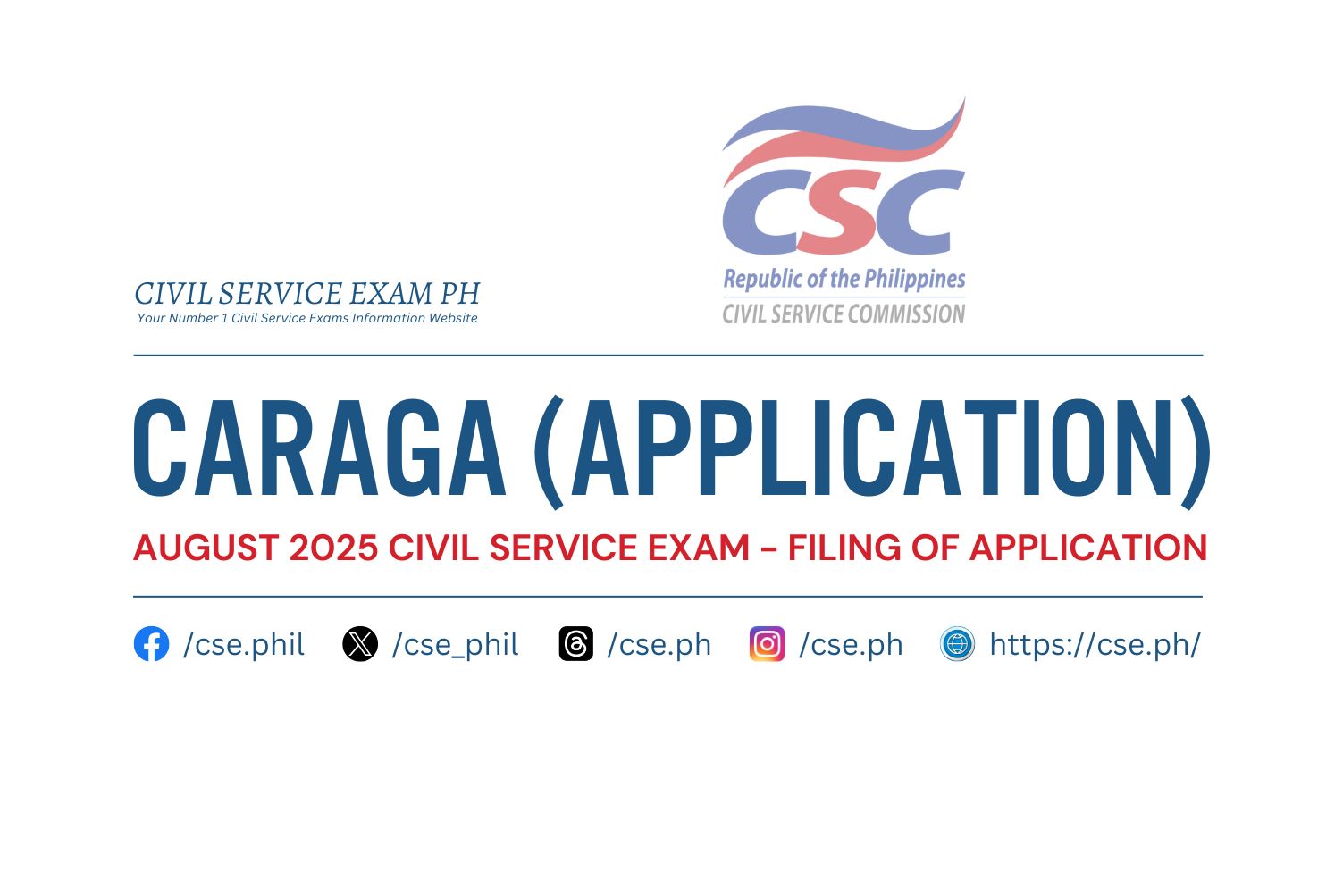 CIVIL SERVICE EXAM PH
Your Number 1 Civil Service Exams Information Website

CSC
Republic of the Philippines
CIVIL SERVICE COMMISSION

CARAGA (APPLICATION)

AUGUST 2025 CIVIL SERVICE EXAM – FILING OF APPLICATION

/cse.phil /cse_phil /cse.ph /cse.ph https://cse.ph/